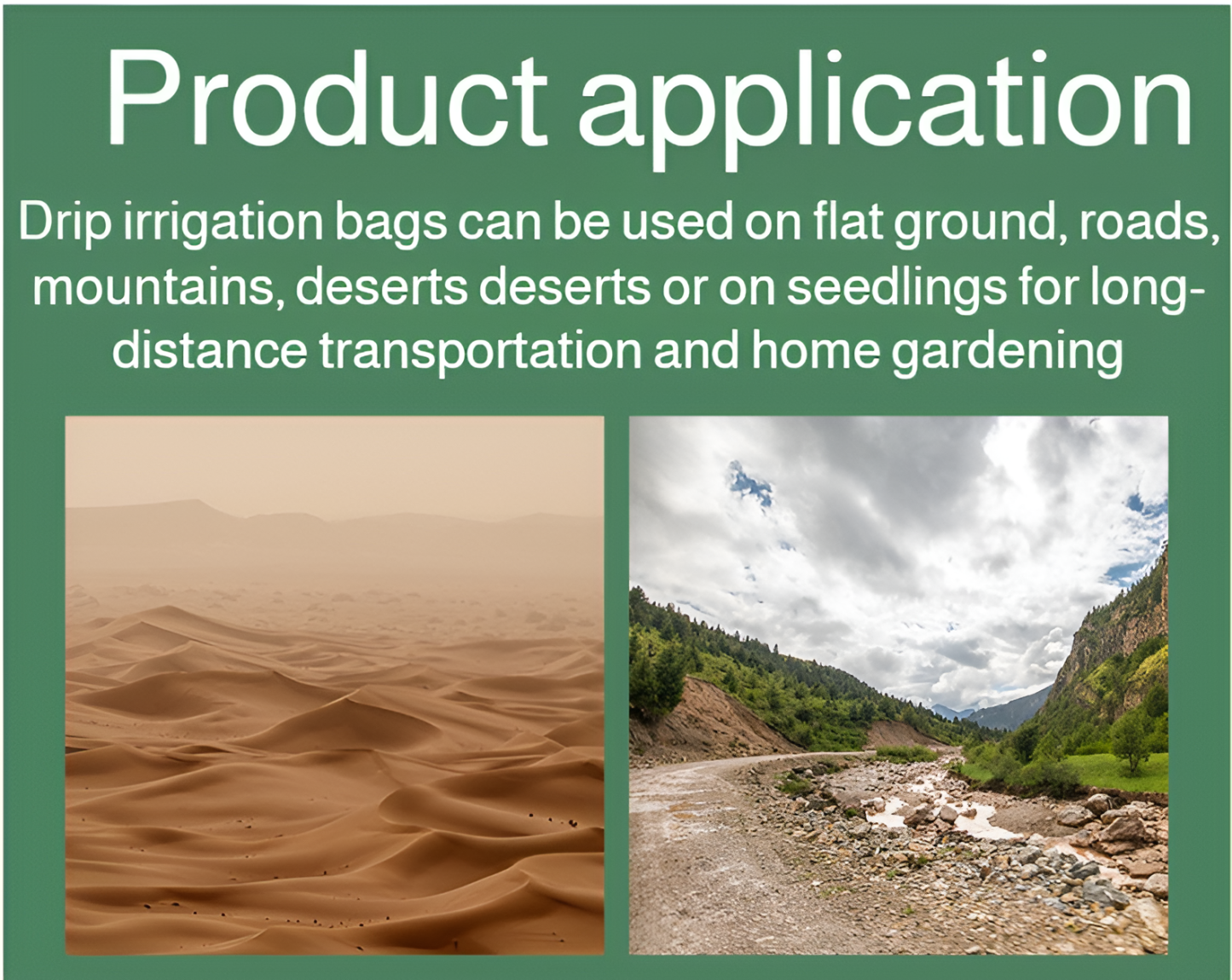 Product application

Drip irrigation bags can be used on flat ground, roads, mountains, deserts deserts or on seedlings for long-distance transportation and home gardening